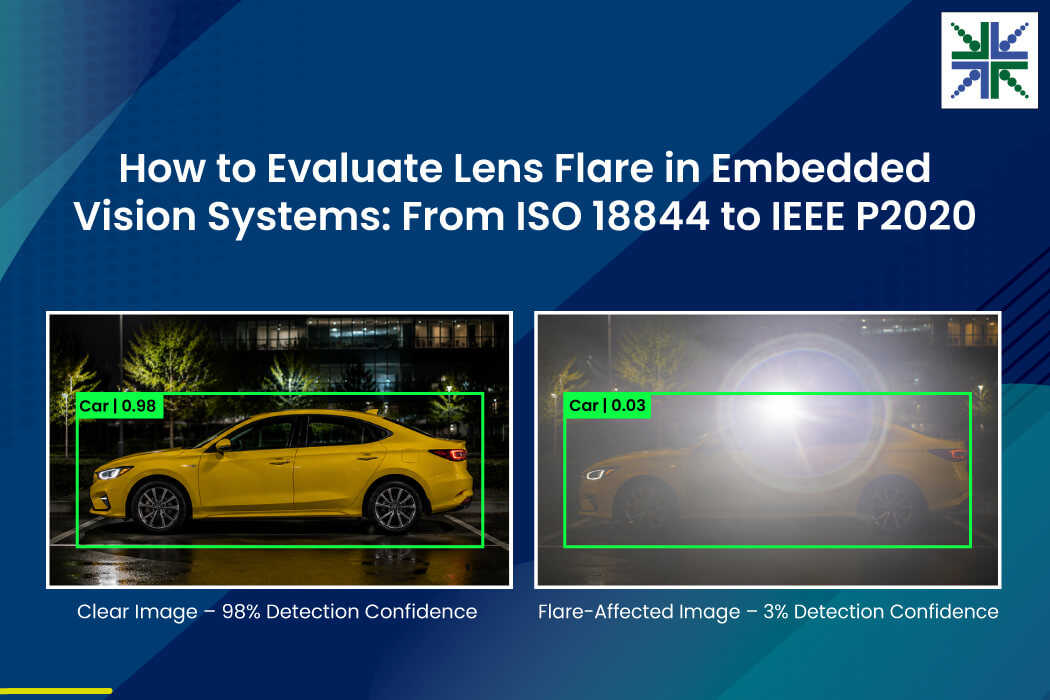 How to Evaluate Lens Flare in Embedded Vision Systems: From ISO 18844 to IEEE P2020

Car | 0.98

Clear Image – 98% Detection Confidence

Car | 0.03

Flare-Affected Image – 3% Detection Confidence